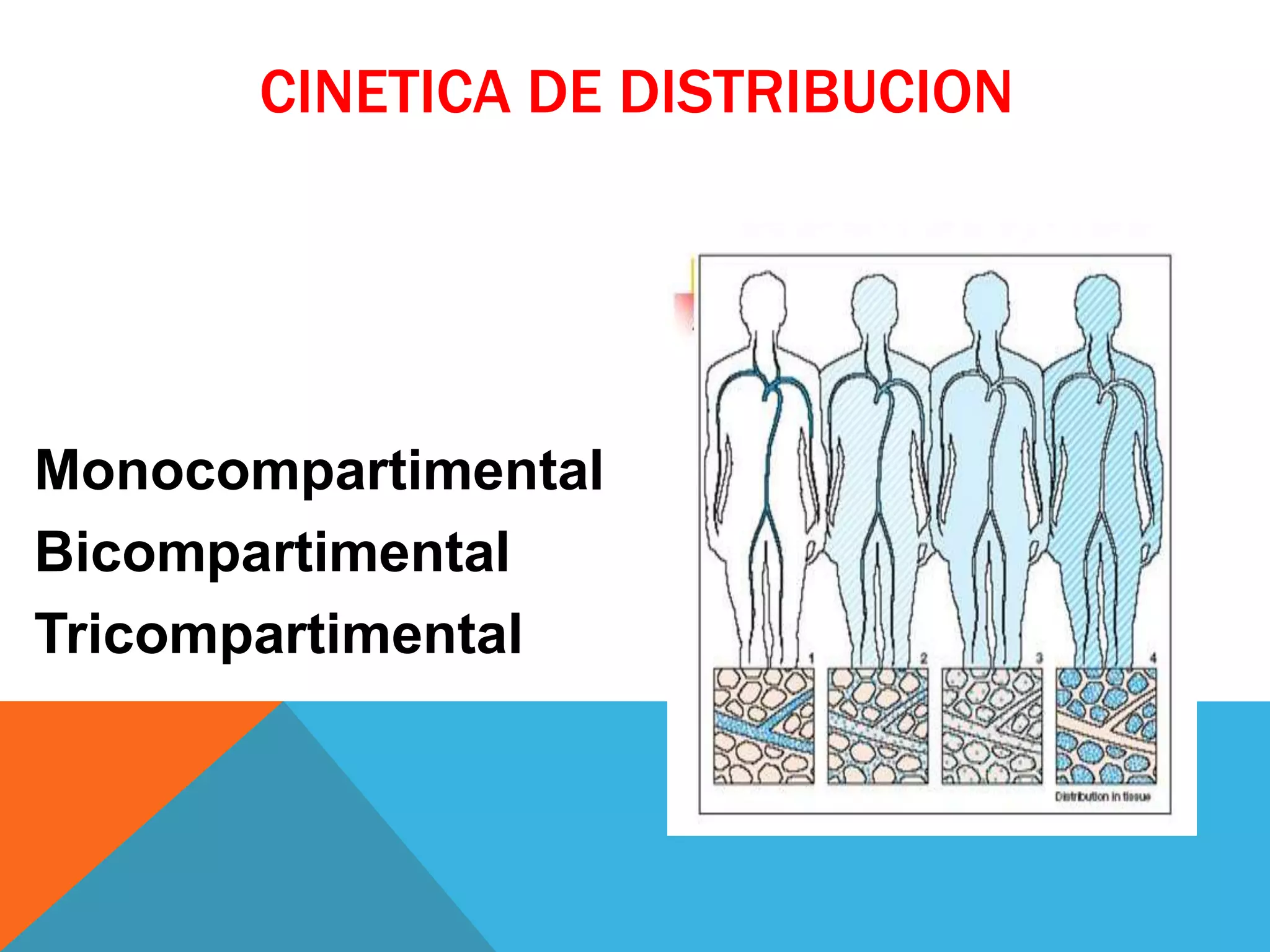 CINETICA DE DISTRIBUCION

Monocompartimental
Bicompartimental
Tricompartimental

1
2
3
4
Distribution in tissue